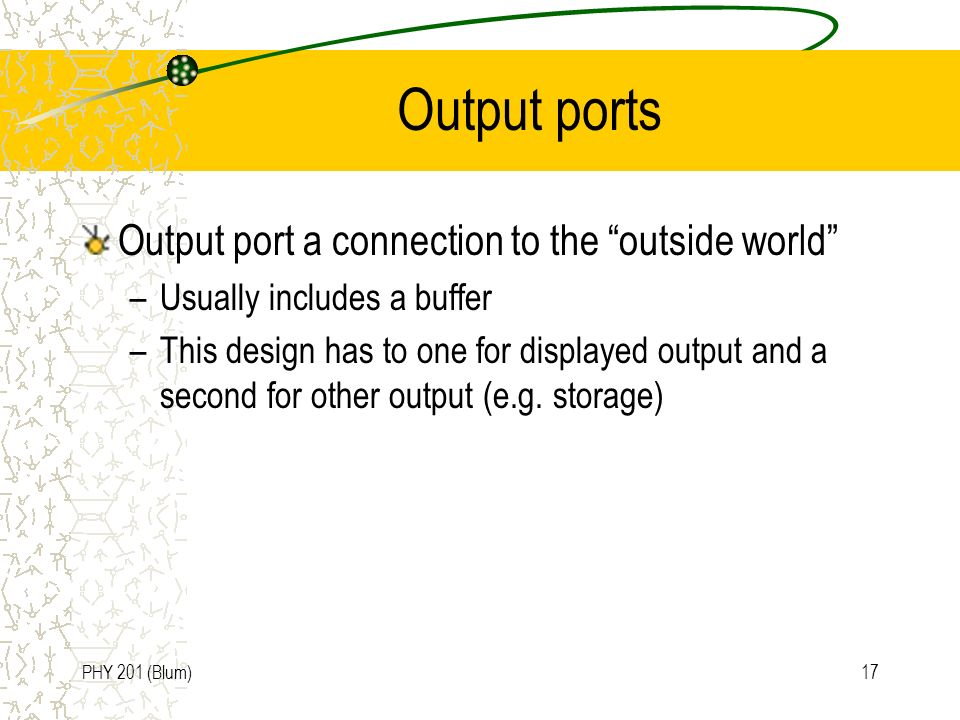 Output ports

Output port a connection to the “outside world”

– Usually includes a buffer

– This design has to one for displayed output and a second for other output (e.g. storage)

PHY 201 (Blum)

17